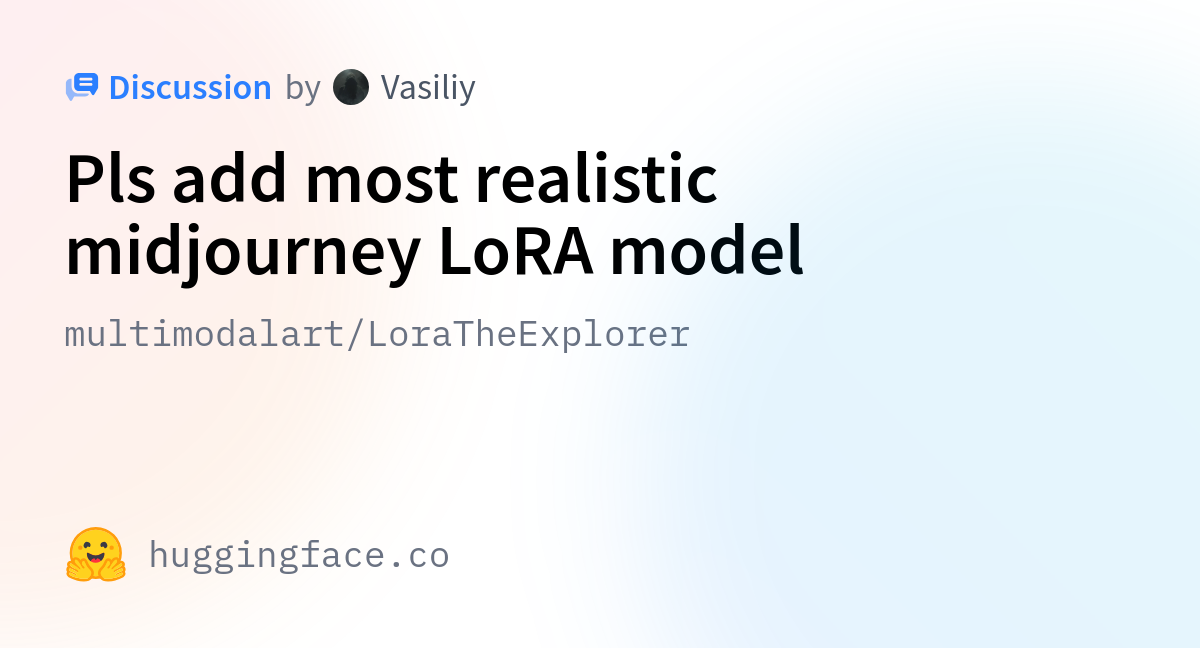 Discussion by Vasiliy

Pls add most realistic midjourney LoRA model

multimodalart/LoraTheExplorer

huggingface.co